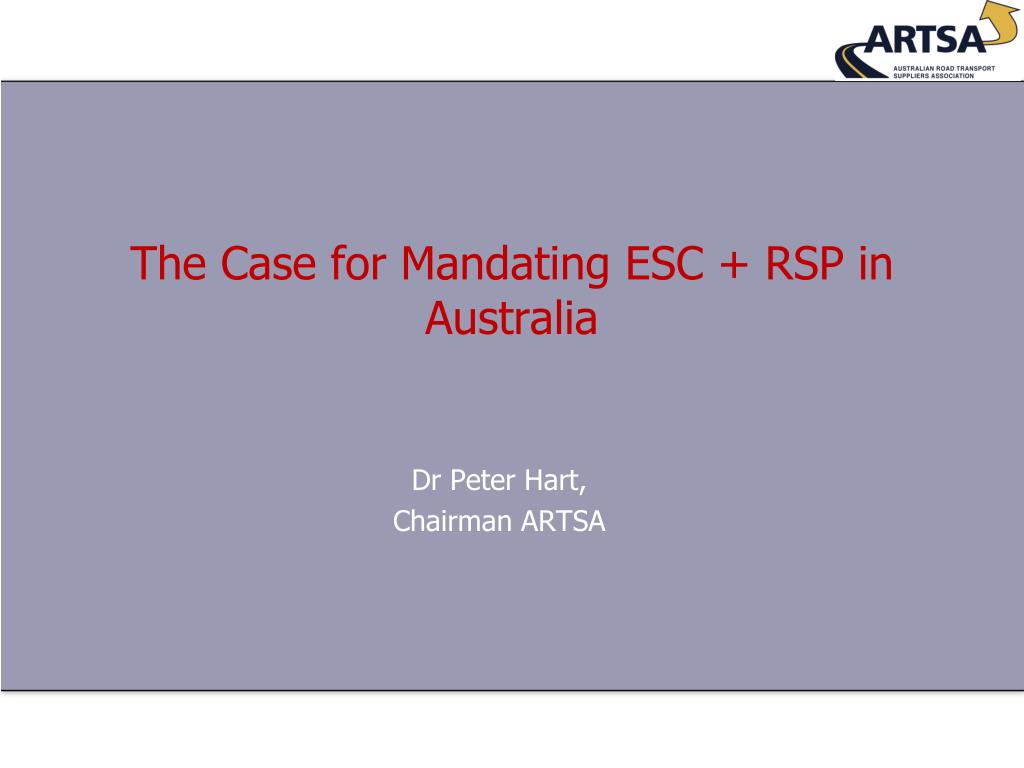 ARTSA
AUSTRALIAN ROAD TRANSPORT SUPPLIERS ASSOCIATION

The Case for Mandating ESC + RSP in Australia

Dr Peter Hart,
Chairman ARTSA